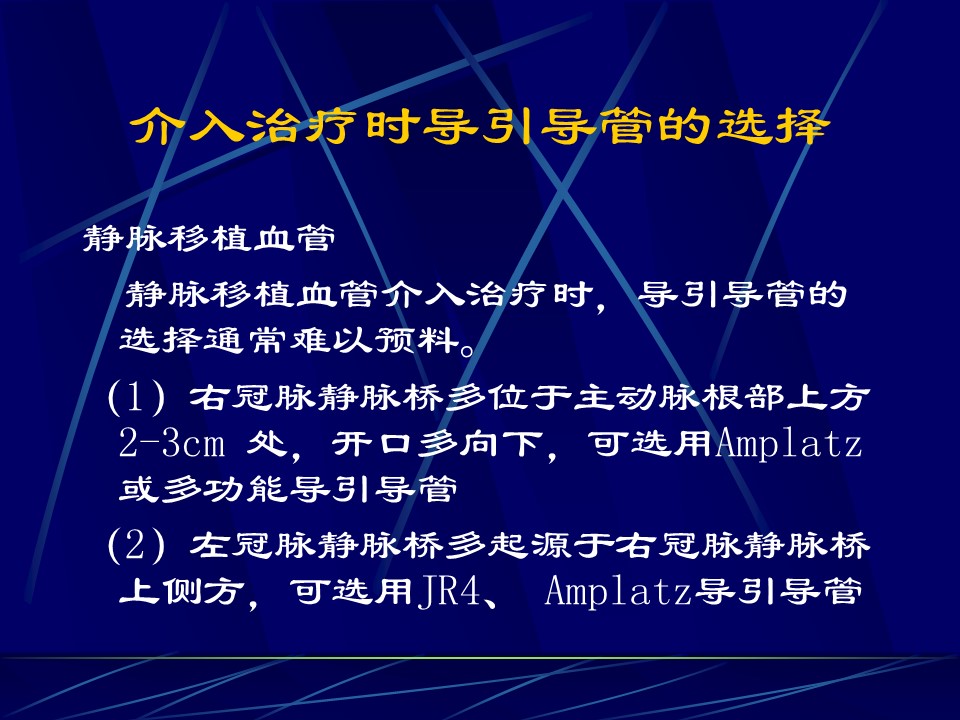 介入治疗时导引导管的选择

静脉移植血管

静脉移植血管介入治疗时，导引导管的选择通常难以预料。

(1) 右冠脉静脉桥多位于主动脉根部上方2-3cm 处，开口多向下，可选用Amplatz或多功能导引导管

(2) 左冠脉静脉桥多起源于右冠脉静脉桥上侧方，可选用JR4、 Amplatz导引导管